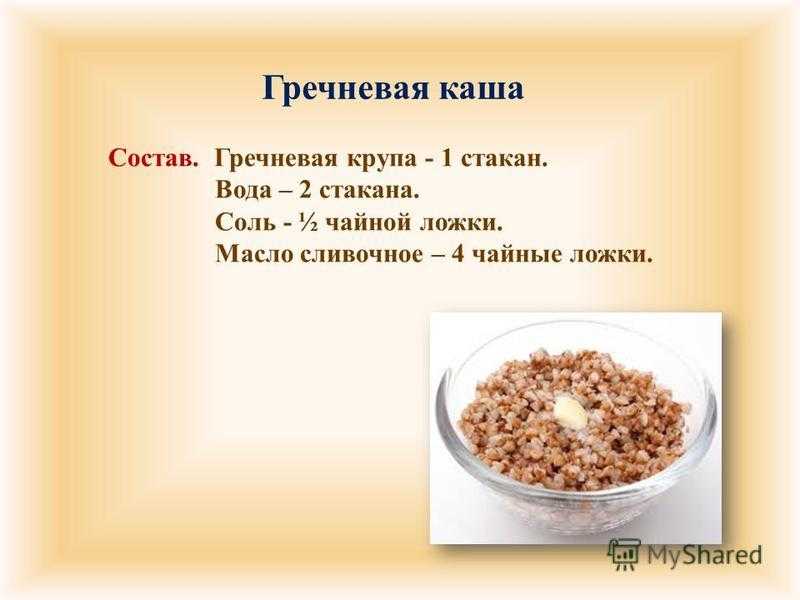 Гречневая каша

Состав. Гречневая крупа - 1 стакан.
Вода – 2 стакана.
Соль - ½ чайной ложки.
Масло сливочное – 4 чайные ложки.

MyShared